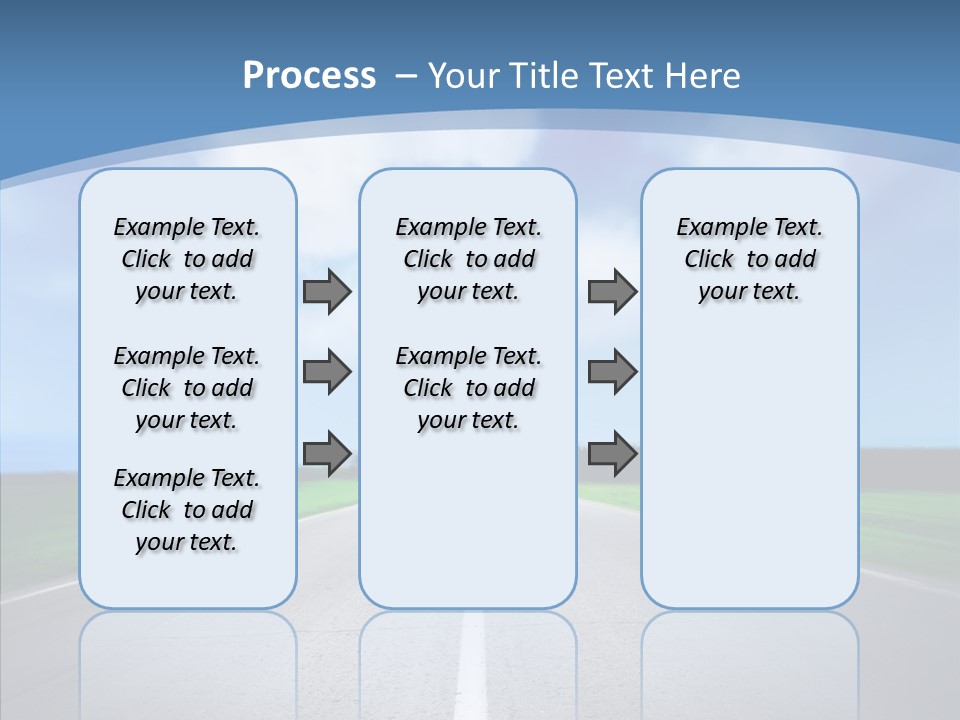 Process – Your Title Text Here

Example Text. Click to add your text.

Example Text. Click to add your text.

Example Text. Click to add your text.

Example Text. Click to add your text.

Example Text. Click to add your text.

Example Text. Click to add your text.